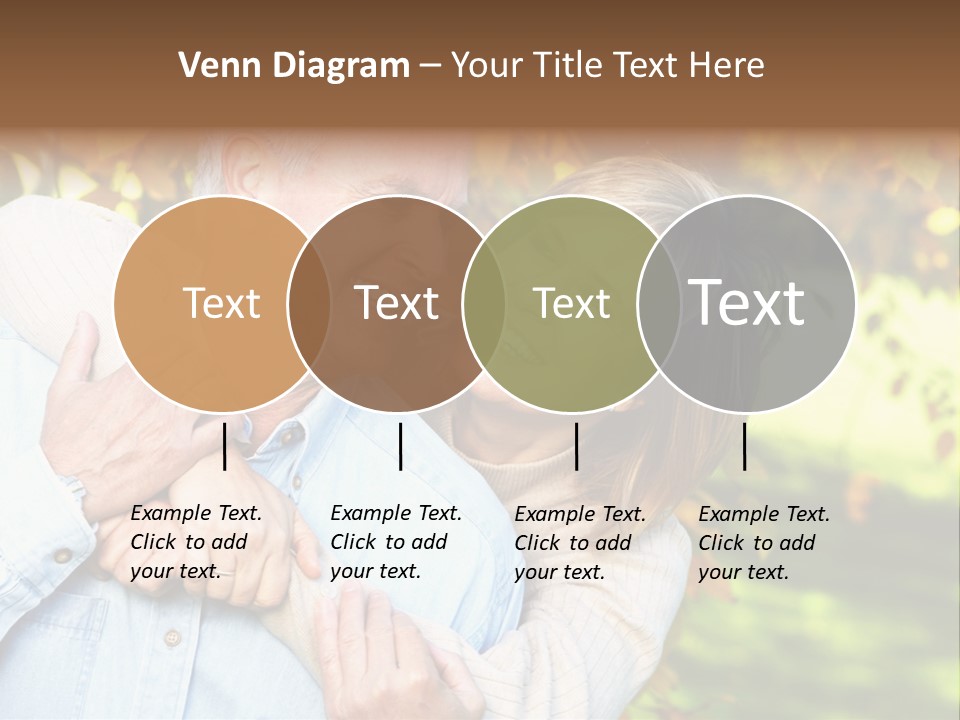 Venn Diagram – Your Title Text Here

Text

Text

Text

Text

Example Text. Click to add your text.

Example Text. Click to add your text.

Example Text. Click to add your text.

Example Text. Click to add your text.